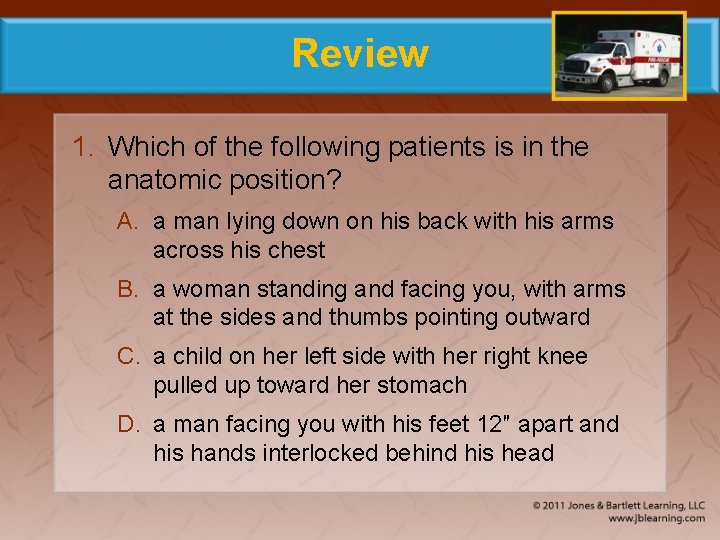 Review

1. Which of the following patients is in the anatomic position?

A. a man lying down on his back with his arms across his chest

B. a woman standing and facing you, with arms at the sides and thumbs pointing outward

C. a child on her left side with her right knee pulled up toward her stomach

D. a man facing you with his feet 12″ apart and his hands interlocked behind his head

© 2011 Jones & Bartlett Learning, LLC
www.jblearning.com